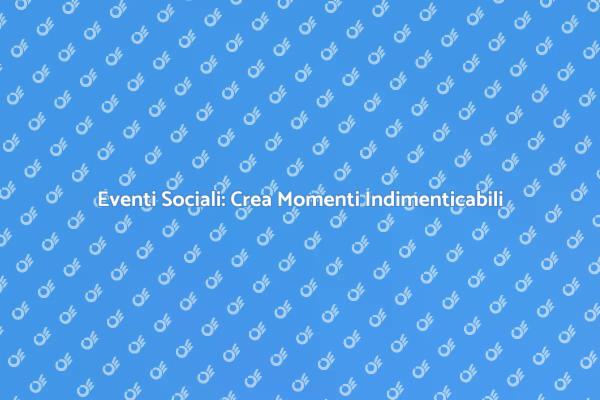 Eventi Sociali: Crea Momenti Indimenticabili